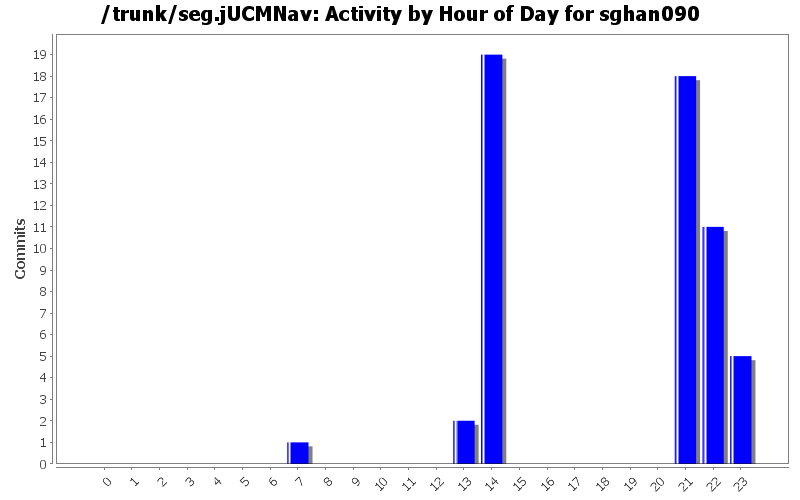 /trunk/seg.jUCMNav: Activity by Hour of Day for sghan090

Commits

19
18
17
16
15
14
13
12
11
10
9
8
7
6
5
4
3
2
1
0

0 1 2 3 4 5 6 7 8 9 10 11 12 13 14 15 16 17 18 19 20 21 22 23